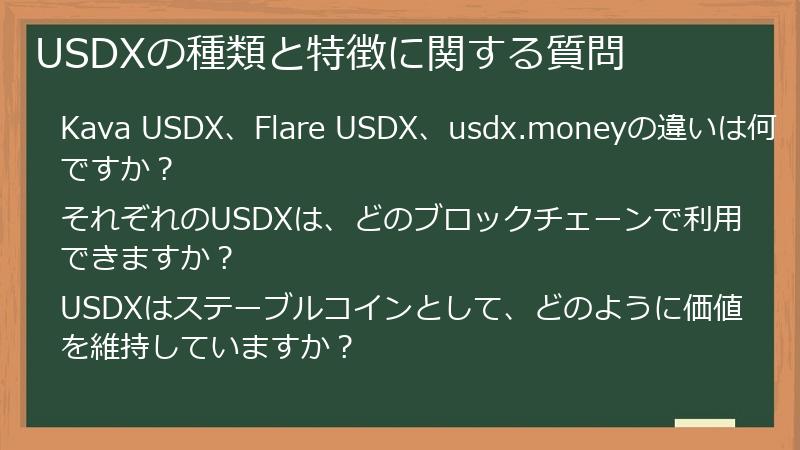 USDXの種類と特徴に関する質問

Kava USDX、Flare USDX、usdx.moneyの違いは何ですか？

それぞれのUSDXは、どのブロックチェーンで利用できますか？

USDXはステーブルコインとして、どのように価値を維持していますか？